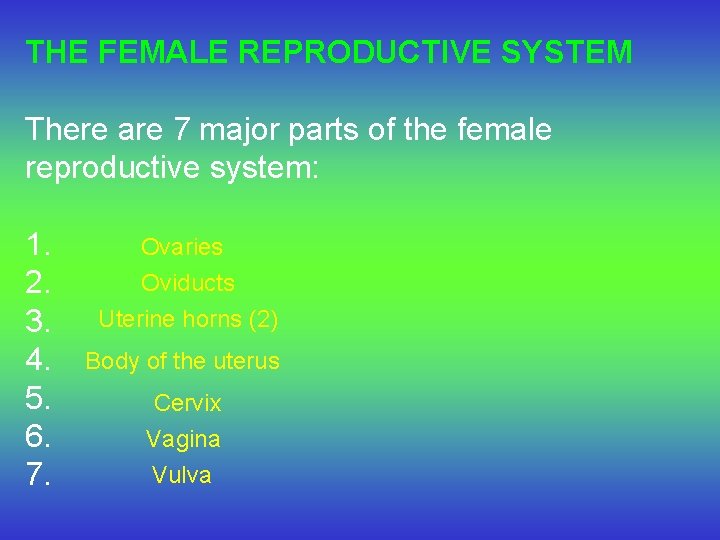 THE FEMALE REPRODUCTIVE SYSTEM

There are 7 major parts of the female reproductive system:

1. Ovaries
2. Oviducts
3. Uterine horns (2)
4. Body of the uterus
5. Cervix
6. Vagina
7. Vulva